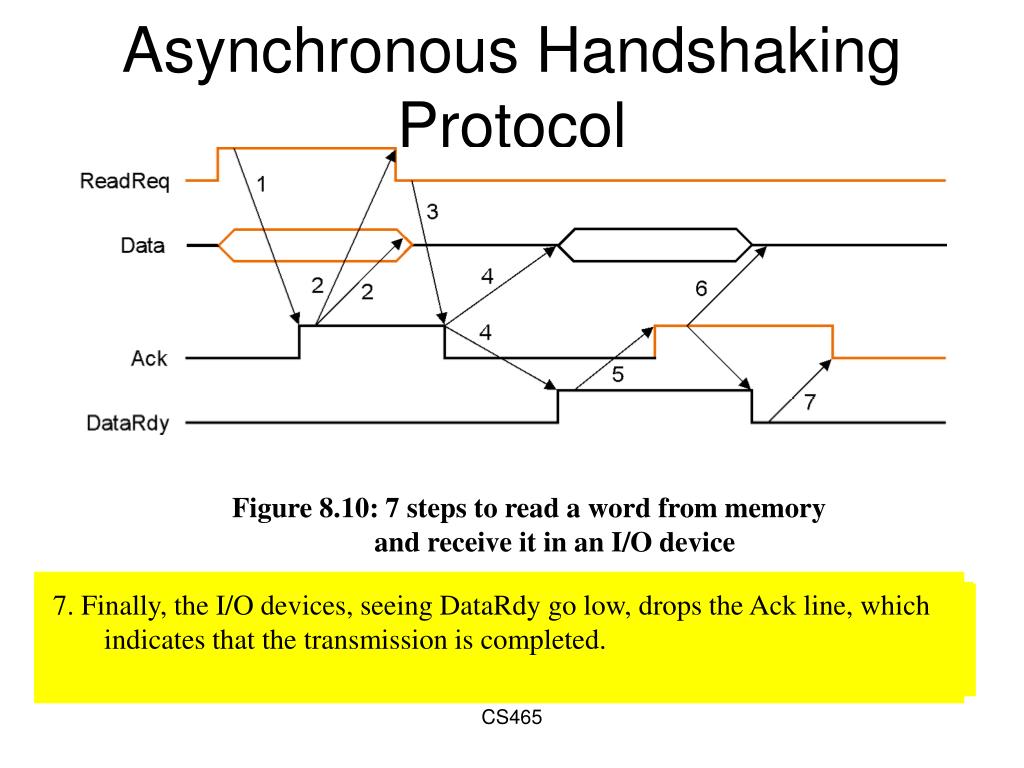 Asynchronous Handshaking Protocol

ReadReq
Data
Ack
DataRdy
1
2
2
3
4
4
5
6
7

Figure 8.10: 7 steps to read a word from memory and receive it in an I/O device

7. Finally, the I/O devices, seeing DataRdy go low, drops the Ack line, which indicates that the transmission is completed.

CS465